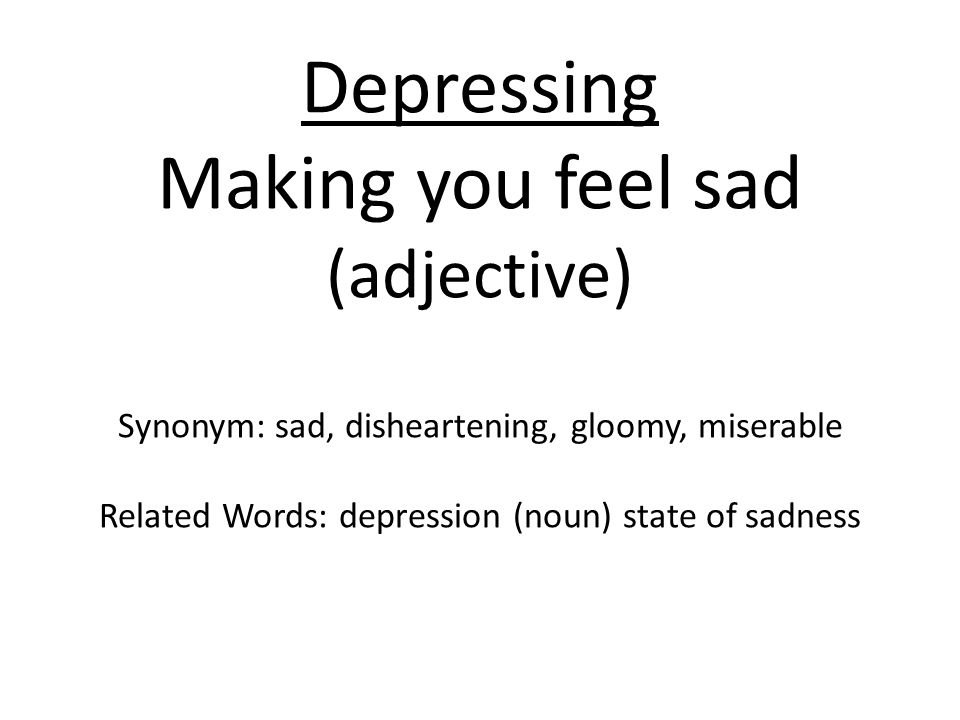 Depressing
Making you feel sad
(adjective)

Synonym: sad, disheartening, gloomy, miserable

Related Words: depression (noun) state of sadness